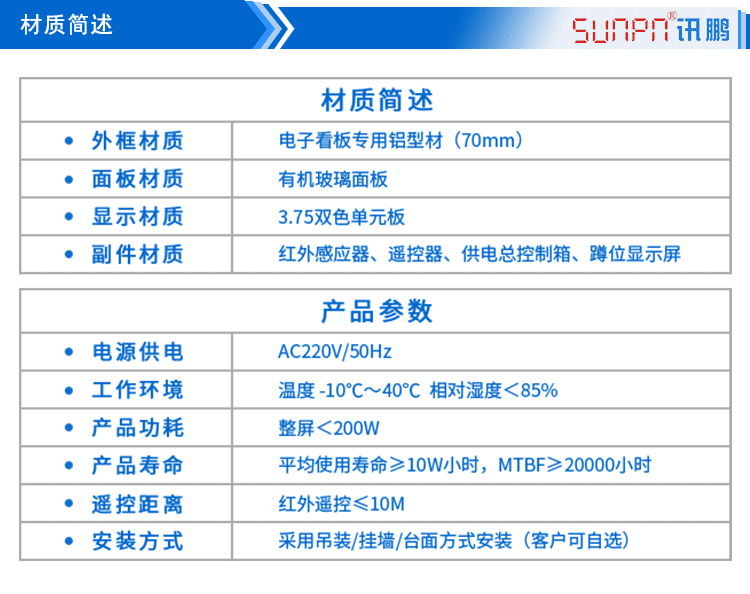 材质简述

SUNPN® 讯鹏

| 材质简述 | |
|---|---|
| • 外框材质 | 电子看板专用铝型材（70mm） |
| • 面板材质 | 有机玻璃面板 |
| • 显示材质 | 3.75双色单元板 |
| • 副件材质 | 红外感应器、遥控器、供电总控制箱、蹲位显示屏 |

| 产品参数 | |
|---|---|
| • 电源供电 | AC220V/50Hz |
| • 工作环境 | 温度 -10°C～40°C 相对湿度＜85% |
| • 产品功耗 | 整屏＜200W |
| • 产品寿命 | 平均使用寿命≥10W小时，MTBF≥20000小时 |
| • 遥控距离 | 红外遥控≤10M |
| • 安装方式 | 采用吊装/挂墙/台面方式安装（客户可自选） |